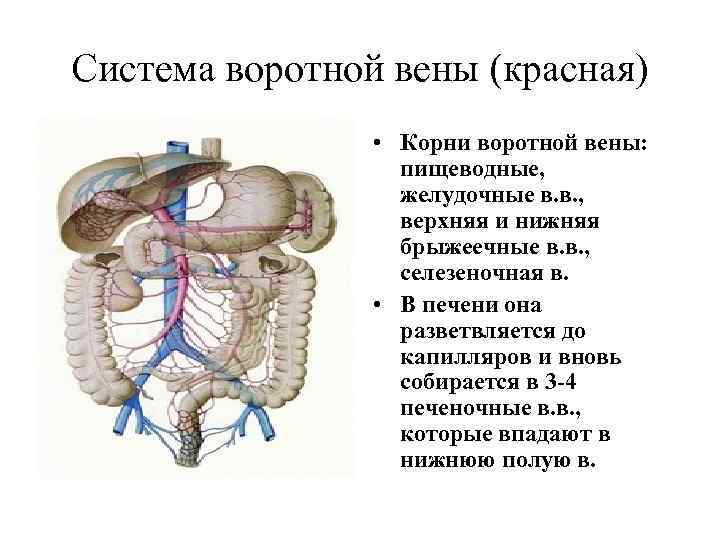 Система воротной вены (красная)

• Корни воротной вены: пищеводные, желудочные в.в., верхняя и нижняя брыжеечные в.в., селезеночная в.

• В печени она разветвляется до капилляров и вновь собирается в 3-4 печеночные в.в., которые впадают в нижнюю полую в.